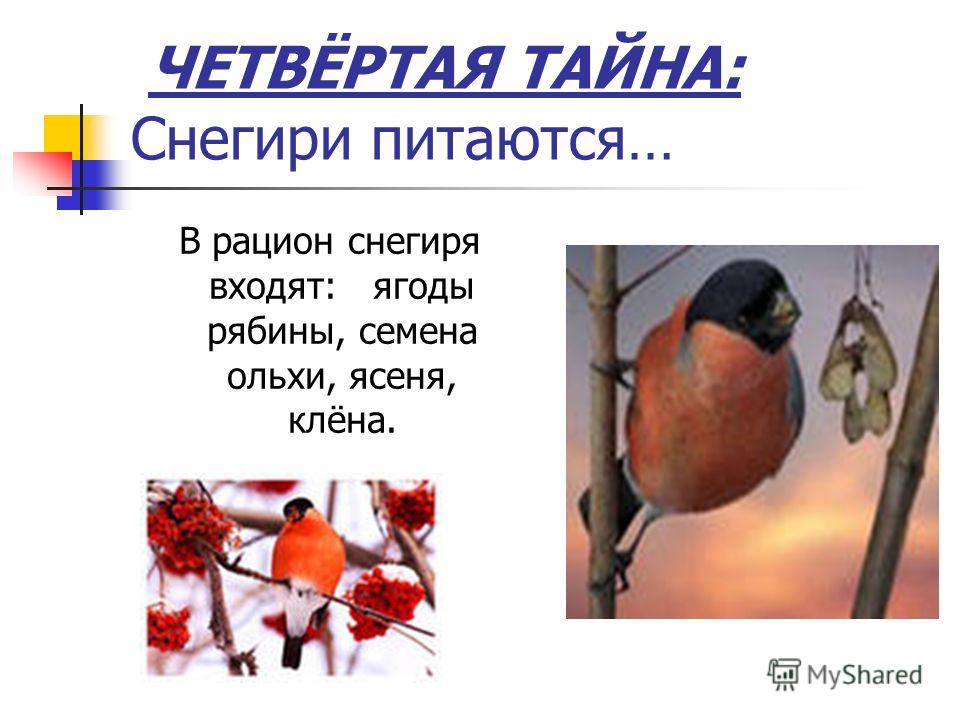 ЧЕТВЁРТАЯ ТАЙНА: Снегири питаются…

В рацион снегиря входят: ягоды рябины, семена ольхи, ясеня, клёна.

MyShared